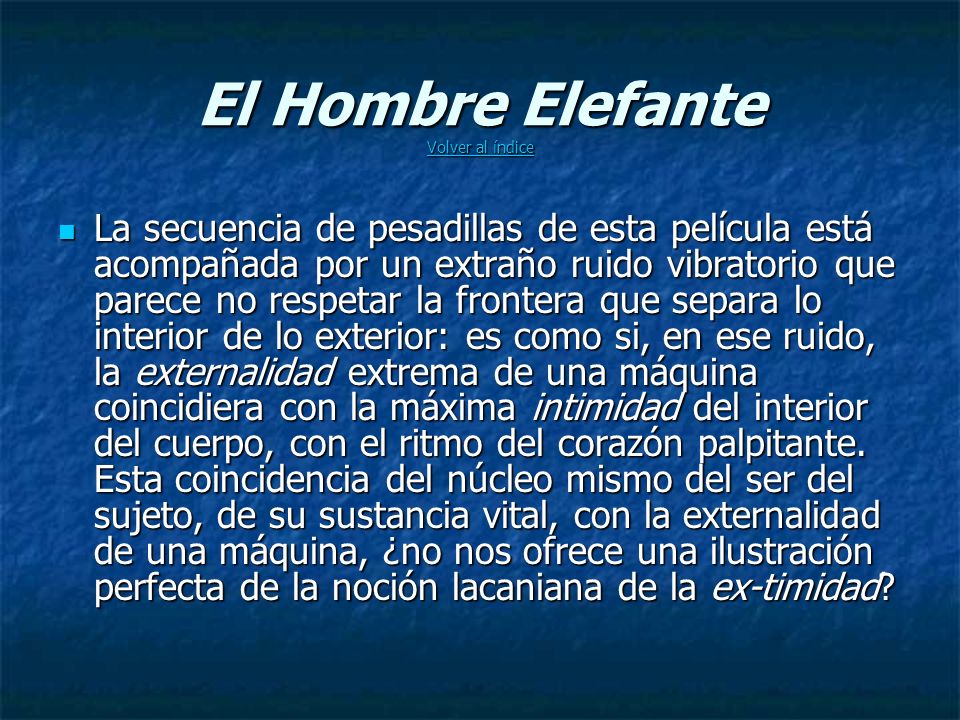 El Hombre Elefante
Volver al índice

La secuencia de pesadillas de esta película está acompañada por un extraño ruido vibratorio que parece no respetar la frontera que separa lo interior de lo exterior: es como si, en ese ruido, la externalidad extrema de una máquina coincidiera con la máxima intimidad del interior del cuerpo, con el ritmo del corazón palpitante. Esta coincidencia del núcleo mismo del ser del sujeto, de su sustancia vital, con la externalidad de una máquina, ¿no nos ofrece una ilustración perfecta de la noción lacaniana de la ex-timidad?